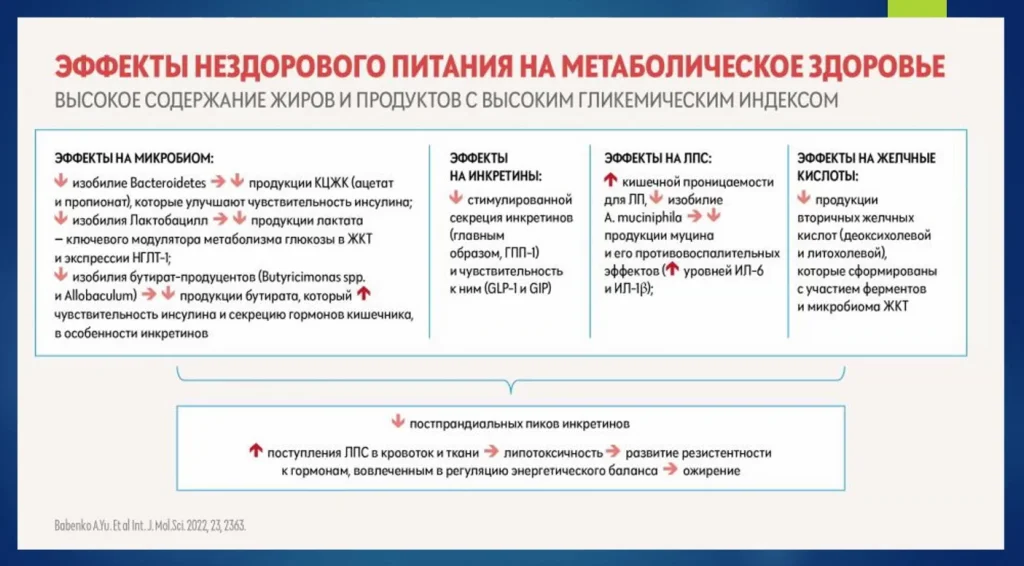 ЭФФЕКТЫ НЕЗДОРОВОГО ПИТАНИЯ НА МЕТАБОЛИЧЕСКОЕ ЗДОРОВЬЕ
ВЫСОКОЕ СОДЕРЖАНИЕ ЖИРОВ И ПРОДУКТОВ С ВЫСОКИМ ГЛИКЕМИЧЕСКИМ ИНДЕКСОМ

ЭФФЕКТЫ НА МИКРОБИОМ:
↓ изобилие Bacteroidetes → ↓ продукции КЦЖК (ацетат и пропионат), которые улучшают чувствительность инсулина;
↓ изобилия Лактобацилл → ↓ продукции лактата – ключевого модулятора метаболизма глюкозы в ЖКТ и экспрессии НГЛТ-1;
↓ изобилия бутират-продуцентов (Butyricimonas spp. и Allobaculum) → ↓ продукции бутирата, который ↑ чувствительность инсулина и секрецию гормонов кишечника, в особенности инкретинов

ЭФФЕКТЫ НА ИНКРЕТИНЫ:
↓ стимулированной секреция инкретинов (главным образом, ГПП-1) и чувствительность к ним (GLP-1 и GIP)

ЭФФЕКТЫ НА ЛПС:
↑ кишечной проницаемости для ЛП, ↓ изобилие A. muciniphila → ↓ продукции муцина и его противовоспалительных эффектов (↑ уровней ИЛ-6 и ИЛ-1β);

ЭФФЕКТЫ НА ЖЕЛЧНЫЕ КИСЛОТЫ:
↓ продукции вторичных желчных кислот (деоксихолевой и литохолевой), которые сформированы с участием ферментов и микробиома ЖКТ

↓ постпрандиальных пиков инкретинов

↑ поступления ЛПС в кровоток и ткани → липотоксичность → развитие резистентности к гормонам, вовлеченным в регуляцию энергетического баланса → ожирение

Babenko A.Yu. Et al Int. J. Mol.Sci. 2022, 23, 2363.